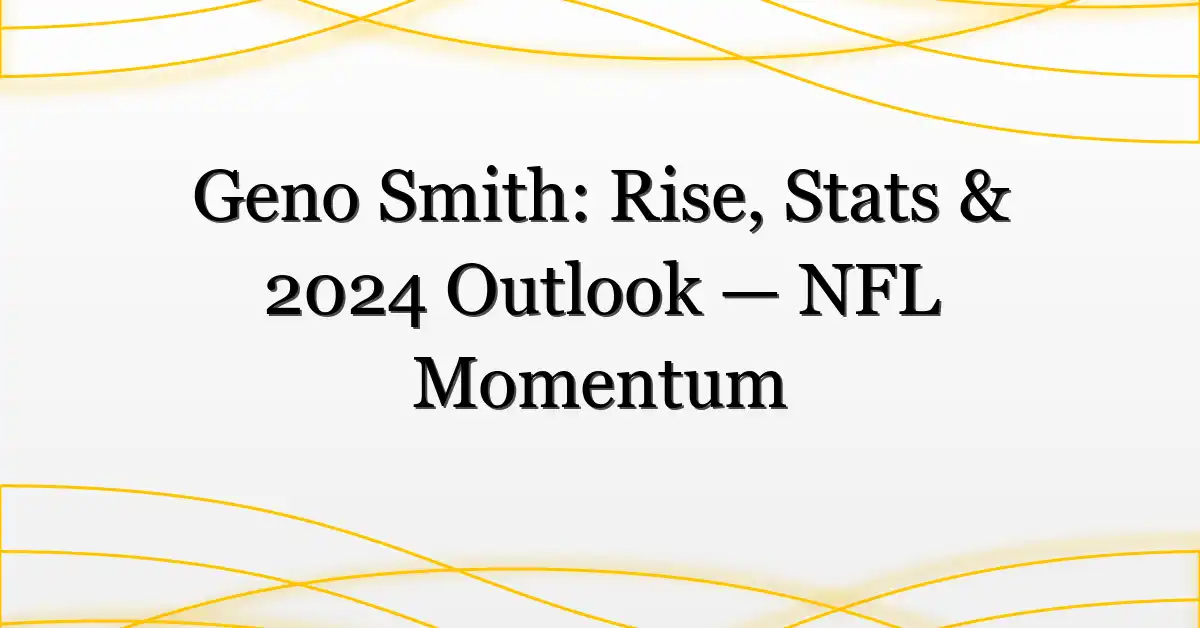 Geno Smith: Rise, Stats & 2024 Outlook — NFL Momentum